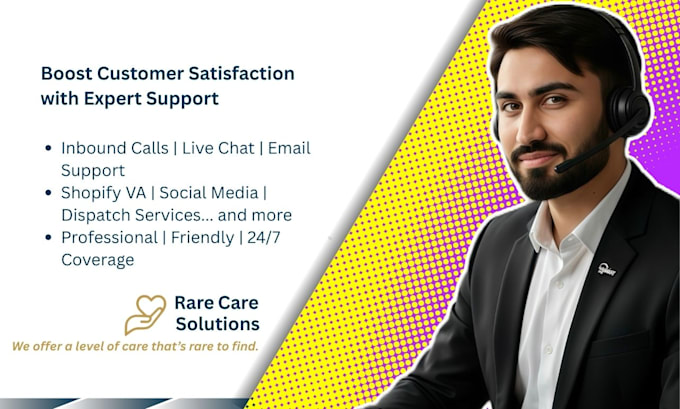 Boost Customer Satisfaction with Expert Support

• Inbound Calls | Live Chat | Email Support
• Shopify VA | Social Media | Dispatch Services... and more
• Professional | Friendly | 24/7 Coverage

Rare Care Solutions

We offer a level of care that's rare to find.